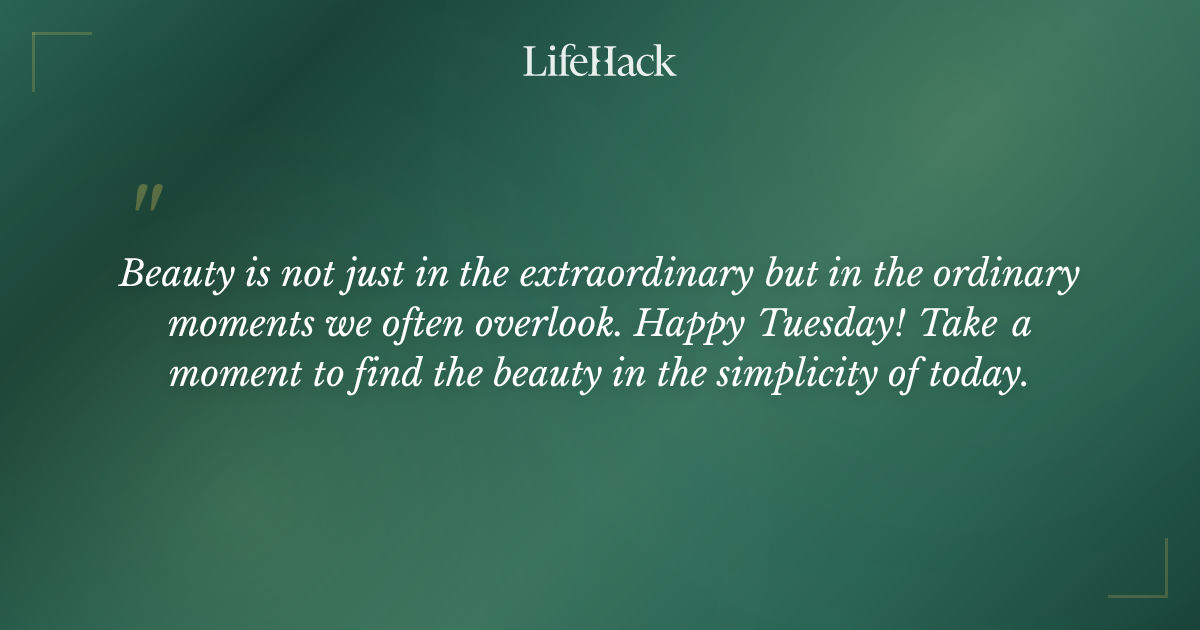 LifeHack

"

Beauty is not just in the extraordinary but in the ordinary moments we often overlook. Happy Tuesday! Take a moment to find the beauty in the simplicity of today.